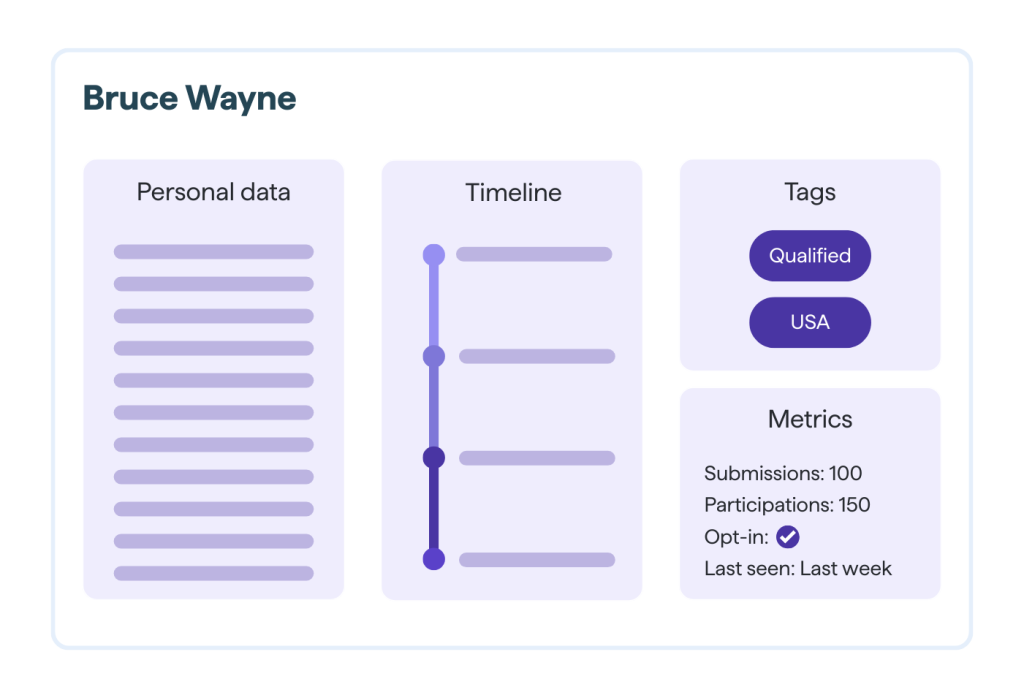 Bruce Wayne

Personal data

Timeline

Tags

Qualified

USA

Metrics

Submissions: 100
Participations: 150
Opt-in:
Last seen: Last week